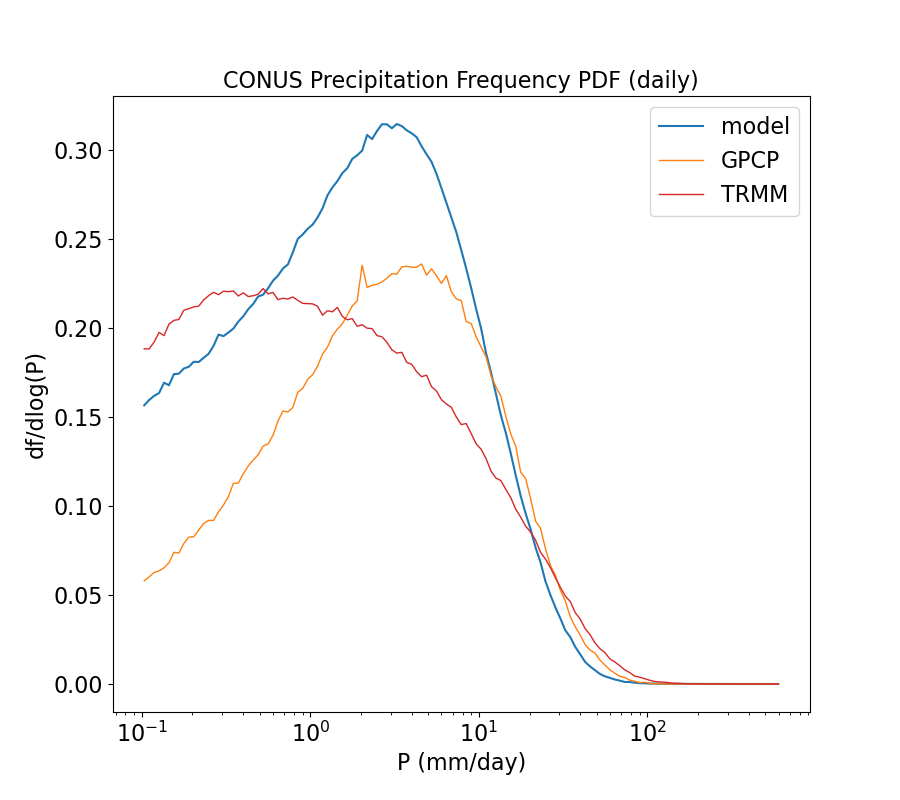 CONUS Precipitation Frequency PDF (daily)

model
GPCP
TRMM

df/dlog(P)

0.30
0.25
0.20
0.15
0.10
0.05
0.00

$10^{-1}$
$10^{0}$
$10^{1}$
$10^{2}$

P (mm/day)